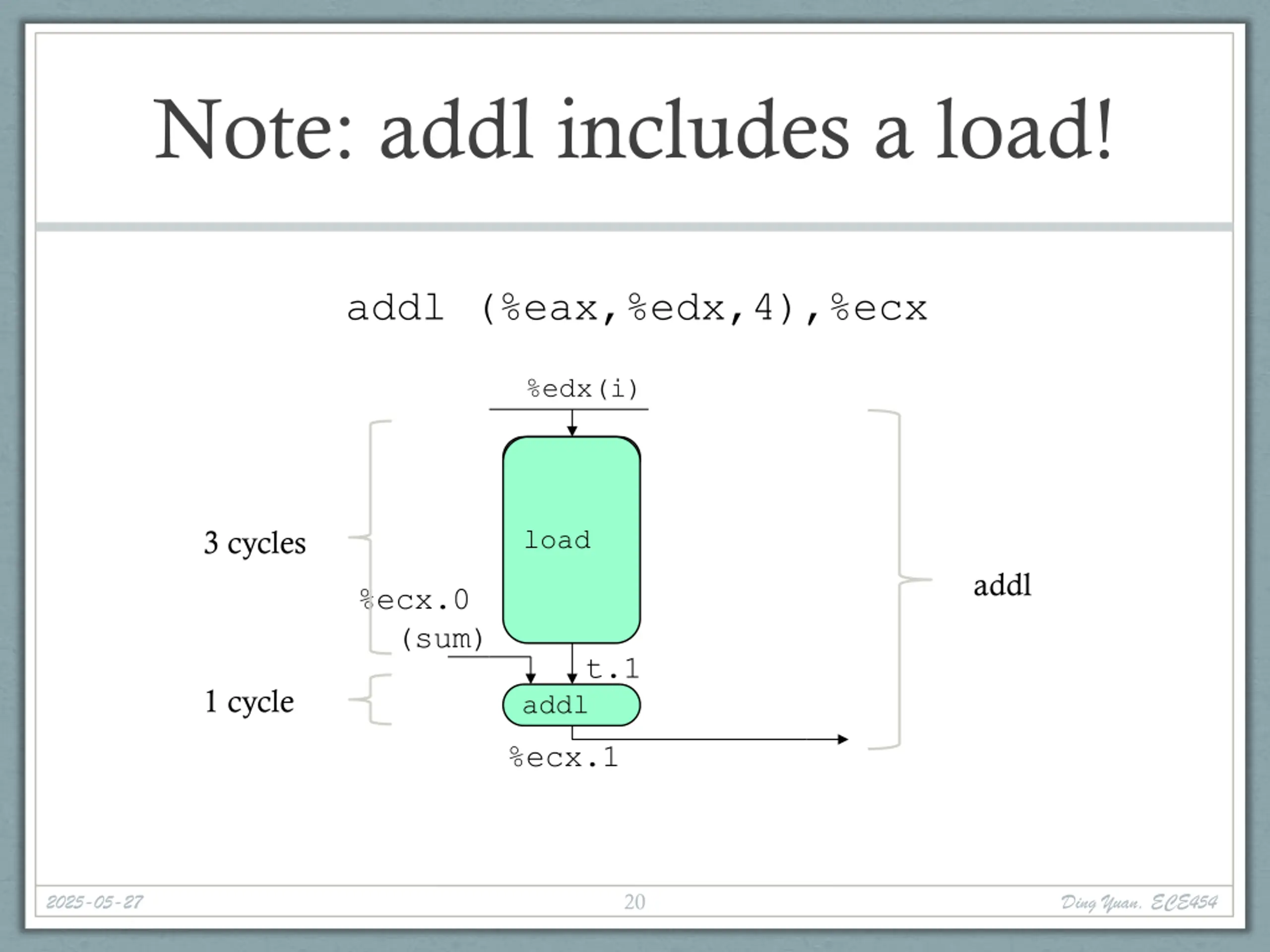 Note: addl includes a load!

addl (%eax,%edx,4),%ecx

%edx(i)

3 cycles

load

%ecx.0
(sum)

t.1

1 cycle

addl

%ecx.1

addl

2025-05-27

20

Ding Yuan, ECE454